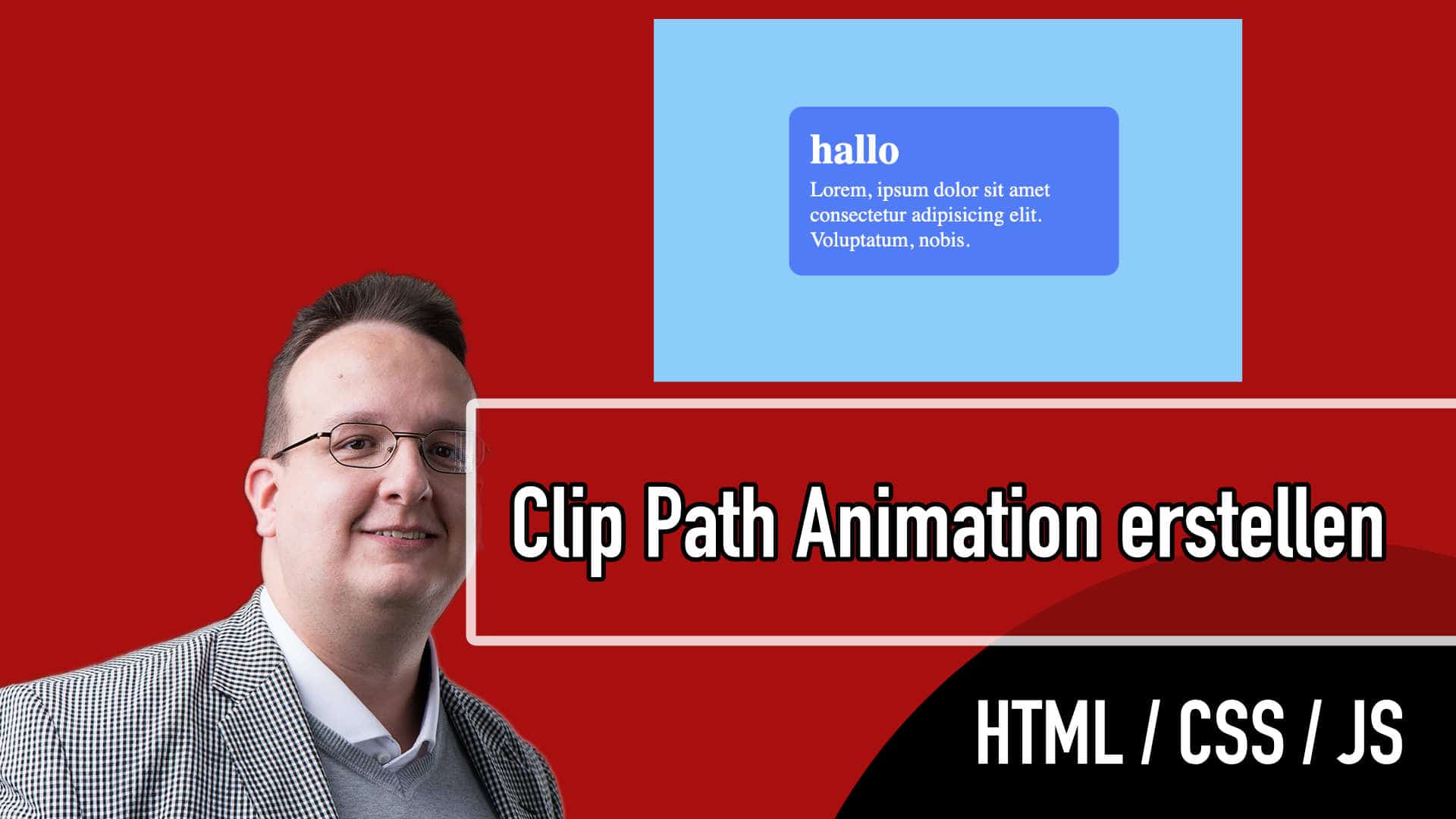 hallo

Lorem, ipsum dolor sit amet consectetur adipisicing elit. Voluptatum, nobis.

Clip Path Animation erstellen

HTML / CSS / JS